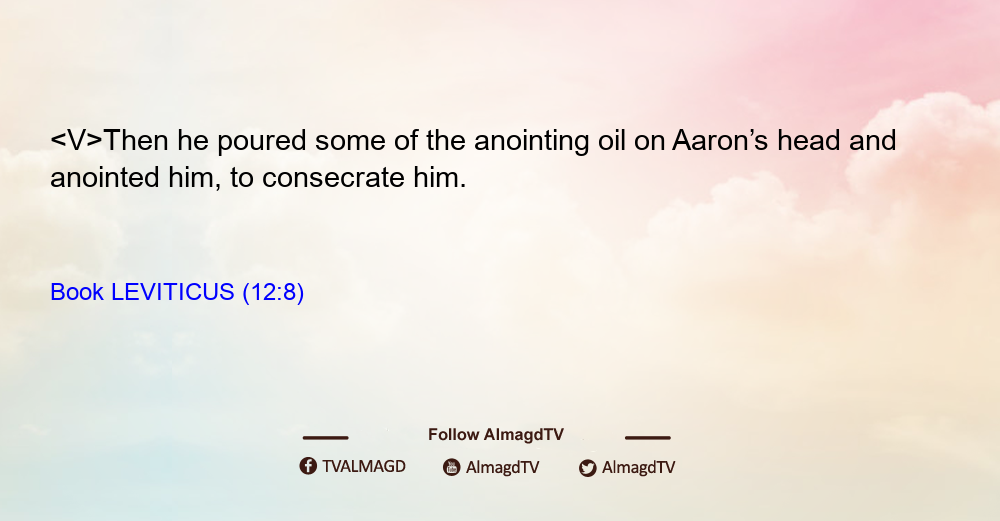 <V>Then he poured some of the anointing oil on Aaron’s head and anointed him, to consecrate him.

Book LEVITICUS (12:8)

Follow AlmagdTV

TVALMAGD AlmagdTV AlmagdTV